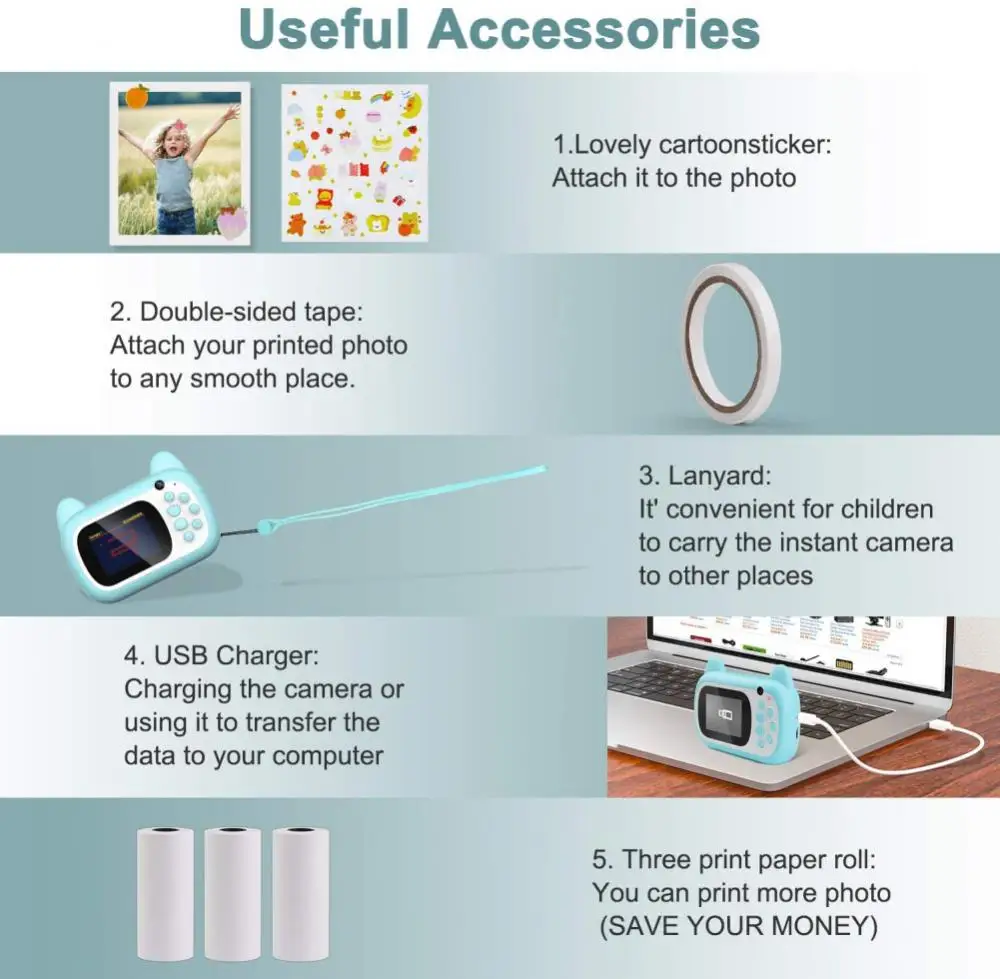 Useful Accessories

1.Lovely cartoonsticker:
Attach it to the photo

2. Double-sided tape:
Attach your printed photo to any smooth place.

3. Lanyard:
It' convenient for children to carry the instant camera to other places

4. USB Charger:
Charging the camera or using it to transfer the data to your computer

5. Three print paper roll:
You can print more photo
(SAVE YOUR MONEY)